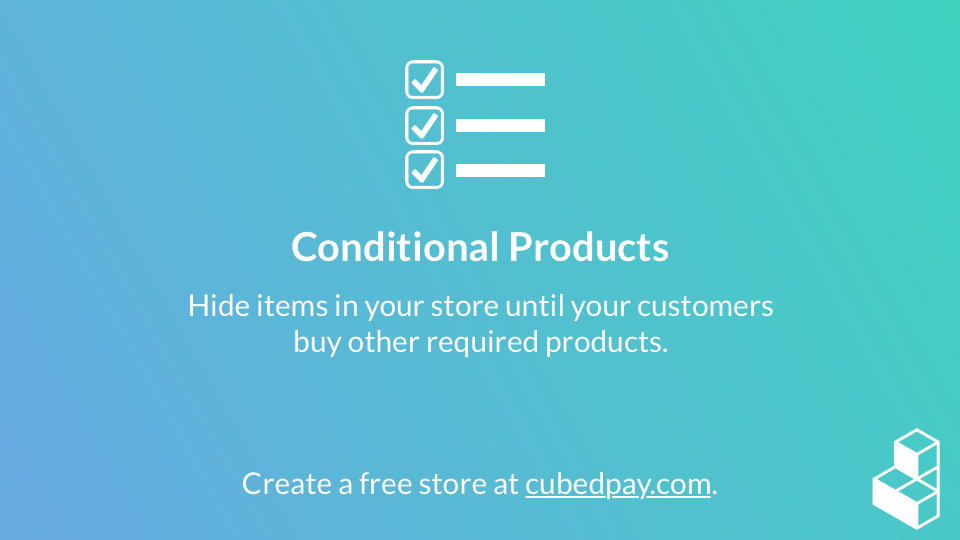 Conditional Products

Hide items in your store until your customers buy other required products.

Create a free store at cubedpay.com.